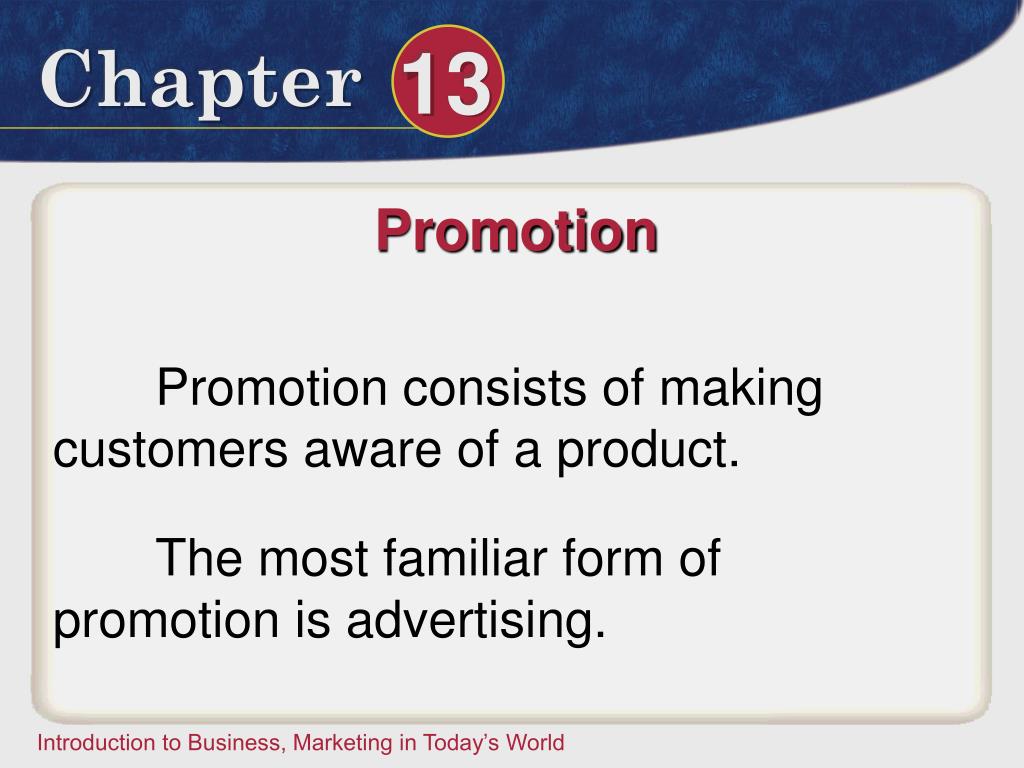 Chapter 13

Promotion

Promotion consists of making customers aware of a product.

The most familiar form of promotion is advertising.

Introduction to Business, Marketing in Today's World